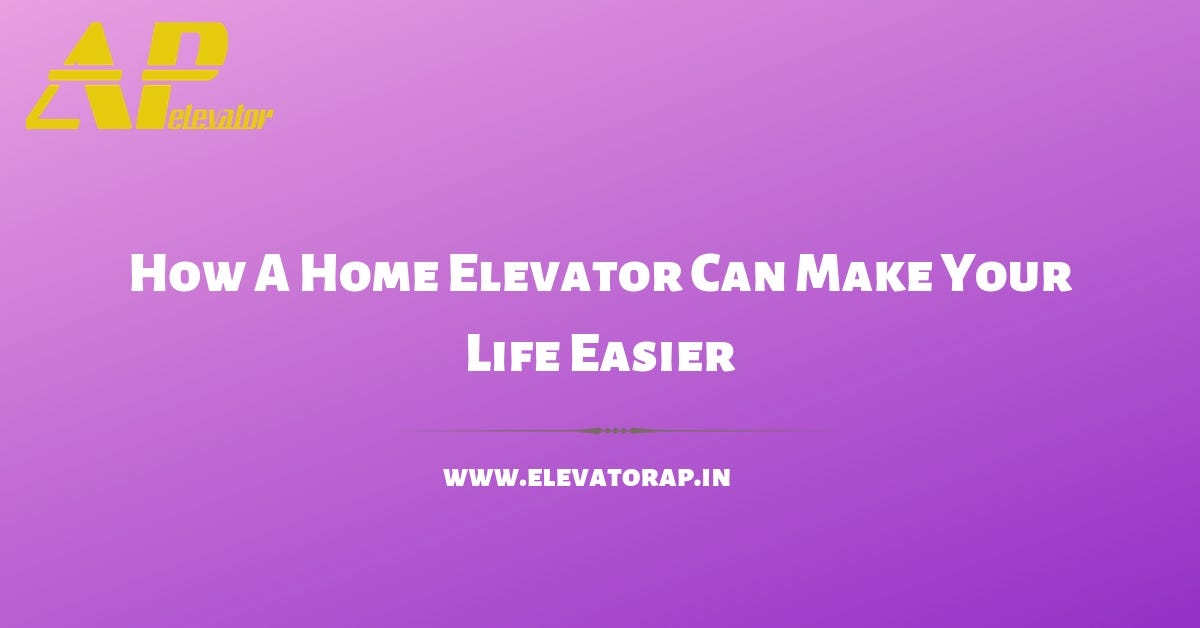 AP elevator

How A Home Elevator Can Make Your Life Easier

WWW.ELEVATORAP.IN